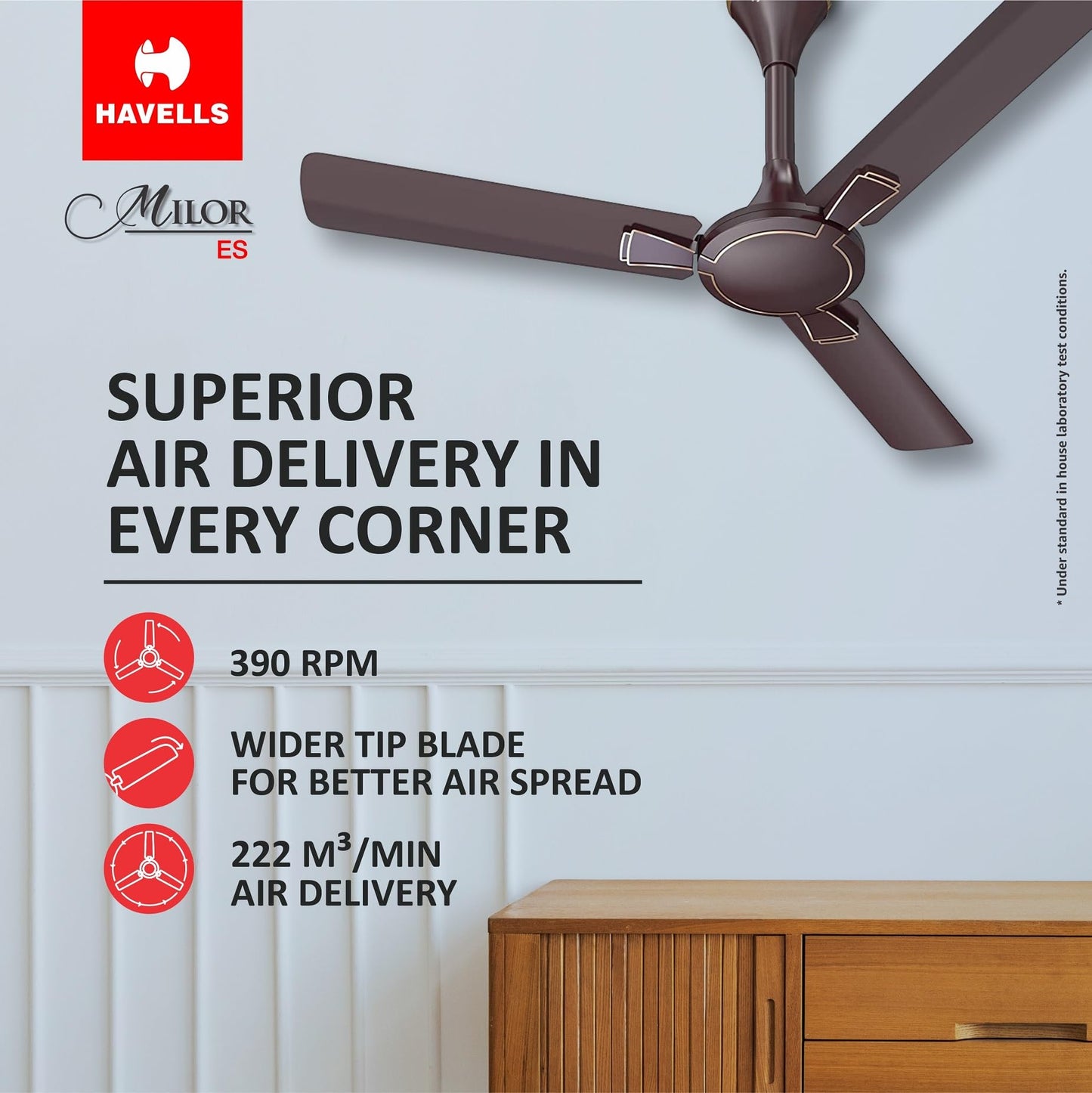 HAVELLS

MILOR
ES

SUPERIOR AIR DELIVERY IN EVERY CORNER

390 RPM

WIDER TIP BLADE FOR BETTER AIR SPREAD

222 $M^3$/MIN AIR DELIVERY

* Under standard in house laboratory test conditions.